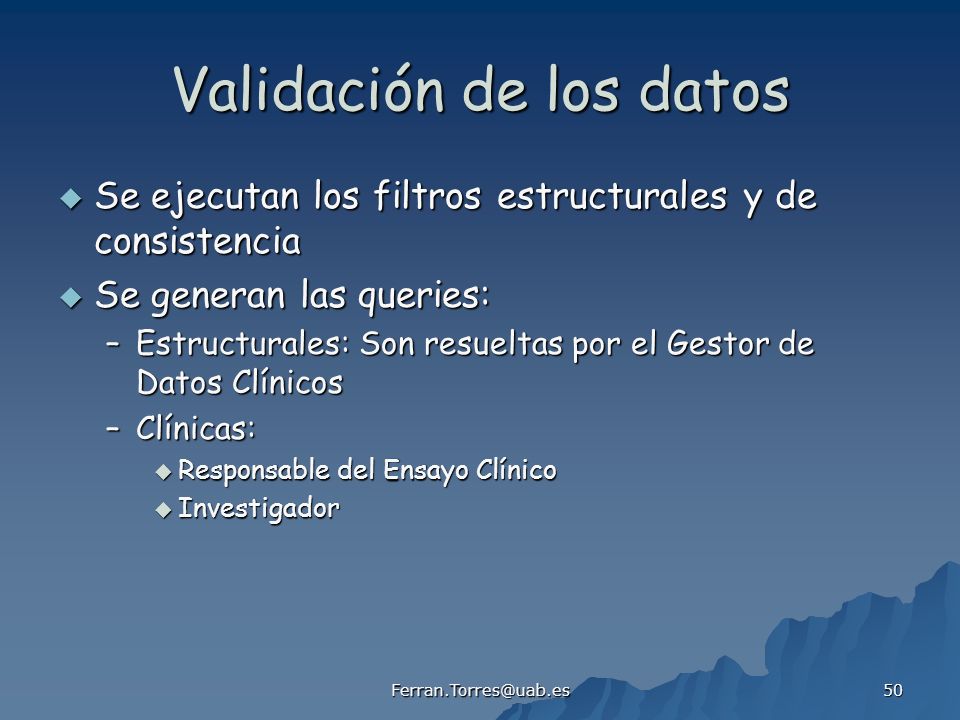 Validación de los datos

◆ Se ejecutan los filtros estructurales y de consistencia

◆ Se generan las queries:

– Estructurales: Son resueltas por el Gestor de Datos Clínicos

– Clínicas:

◆ Responsable del Ensayo Clínico

◆ Investigador

Ferran.Torres@uab.es

50